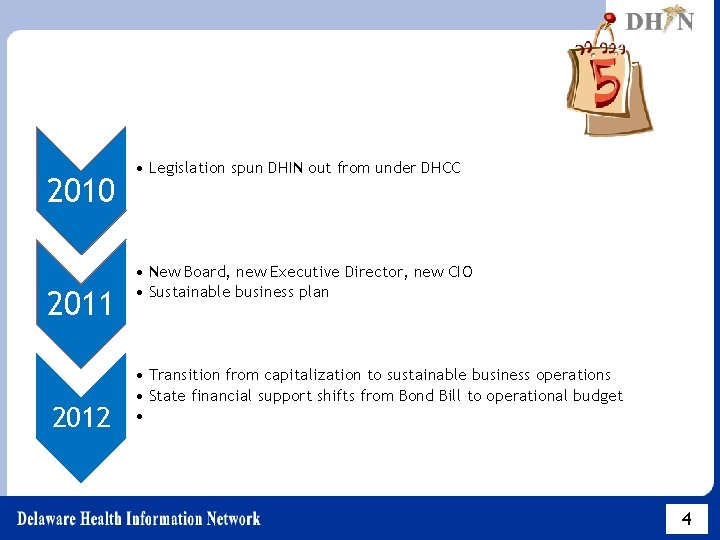 DHIN

5

2010

• Legislation spun DHIN out from under DHCC

2011

• New Board, new Executive Director, new CIO
• Sustainable business plan

2012

• Transition from capitalization to sustainable business operations
• State financial support shifts from Bond Bill to operational budget
•

Delaware Health Information Network

4